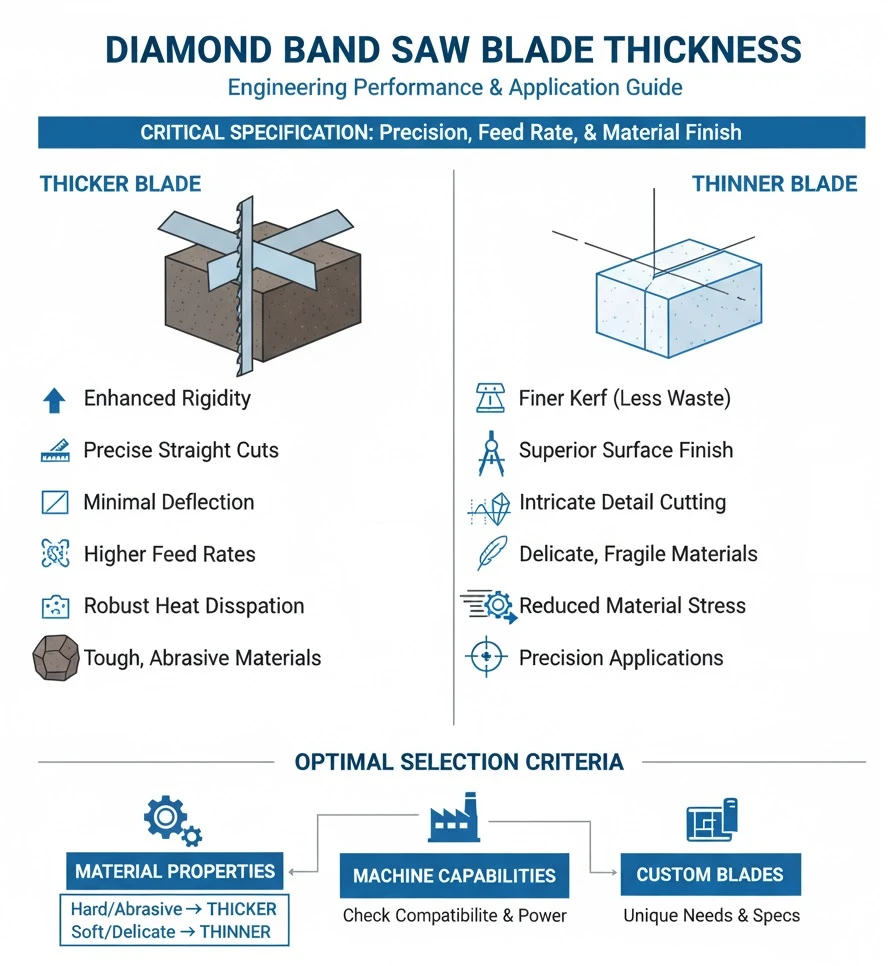 DIAMOND BAND SAW BLADE THICKNESS

Engineering Performance & Application Guide

CRITICAL SPECIFICATION: Precision, Feed Rate, & Material Finish

THICKER BLADE

Enhanced Rigidity

Precise Straight Cuts

Minimal Deflection

Higher Feed Rates

Robust Heat Disspation

Tough, Abrasive Materials

THINNER BLADE

Finer Kerf (Less Waste)

Superior Surface Finish

Intricate Detail Cutting

Delicate, Fragile Materials

Reduced Material Stress

Precision Applications

OPTIMAL SELECTION CRITERIA

MATERIAL PROPERTIES

Hard/Abrasive → THICKER
Soft/Delicate → THINNER

MACHINE CAPABILITIES

Check Compatibilite & Power

CUSTOM BLADES

Unique Needs & Specs